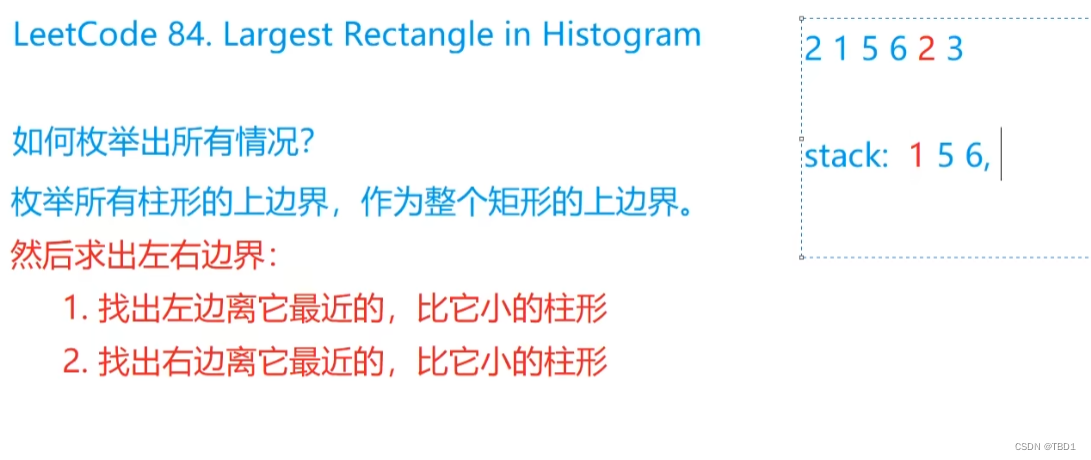 LeetCode 84. Largest Rectangle in Histogram

如何枚举出所有情况?

枚举所有柱形的上边界，作为整个矩形的上边界。

然后求出左右边界：

1. 找出左边离它最近的，比它小的柱形

2. 找出右边离它最近的，比它小的柱形

2 1 5 6 2 3

stack: 1 5 6,

CSDN @TBD1